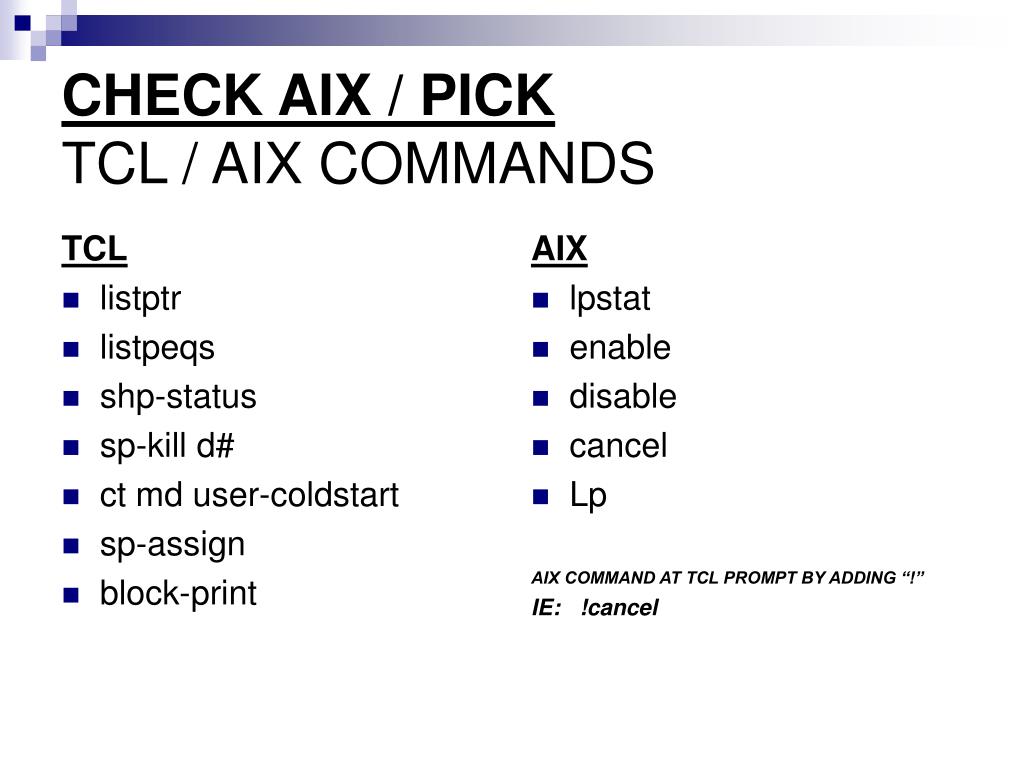 CHECK AIX / PICK
TCL / AIX COMMANDS

TCL
- listptr
- listpeqs
- shp-status
- sp-kill d#
- ct md user-coldstart
- sp-assign
- block-print

AIX
- lpstat
- enable
- disable
- cancel
- Lp

AIX COMMAND AT TCL PROMPT BY ADDING “!”
IE: !cancel